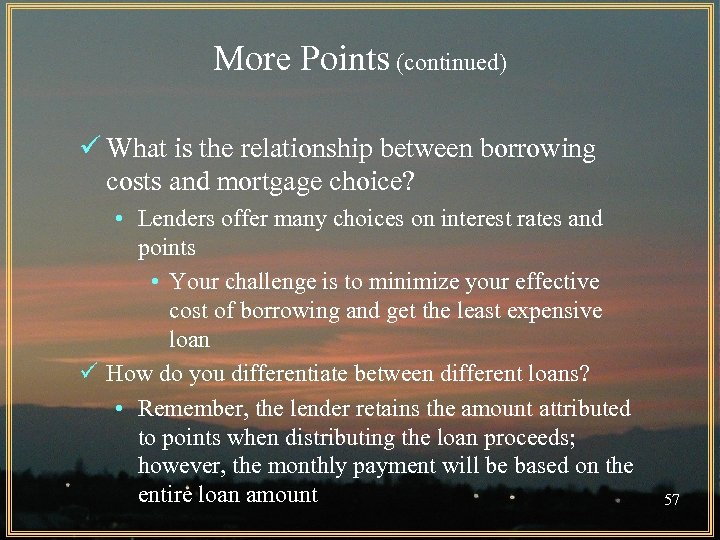 More Points (continued)

✓ What is the relationship between borrowing costs and mortgage choice?

• Lenders offer many choices on interest rates and points

• Your challenge is to minimize your effective cost of borrowing and get the least expensive loan

✓ How do you differentiate between different loans?

• Remember, the lender retains the amount attributed to points when distributing the loan proceeds; however, the monthly payment will be based on the entire loan amount

57